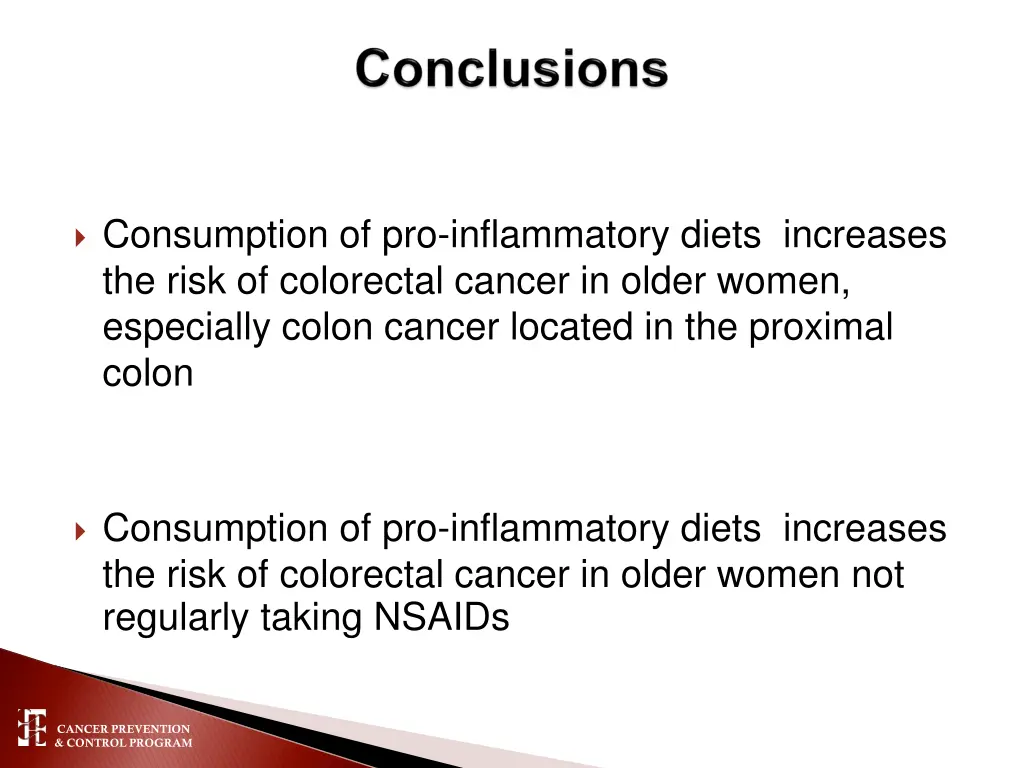 Conclusions

Consumption of pro-inflammatory diets increases the risk of colorectal cancer in older women, especially colon cancer located in the proximal colon

Consumption of pro-inflammatory diets increases the risk of colorectal cancer in older women not regularly taking NSAIDs

CANCER PREVENTION
& CONTROL PROGRAM